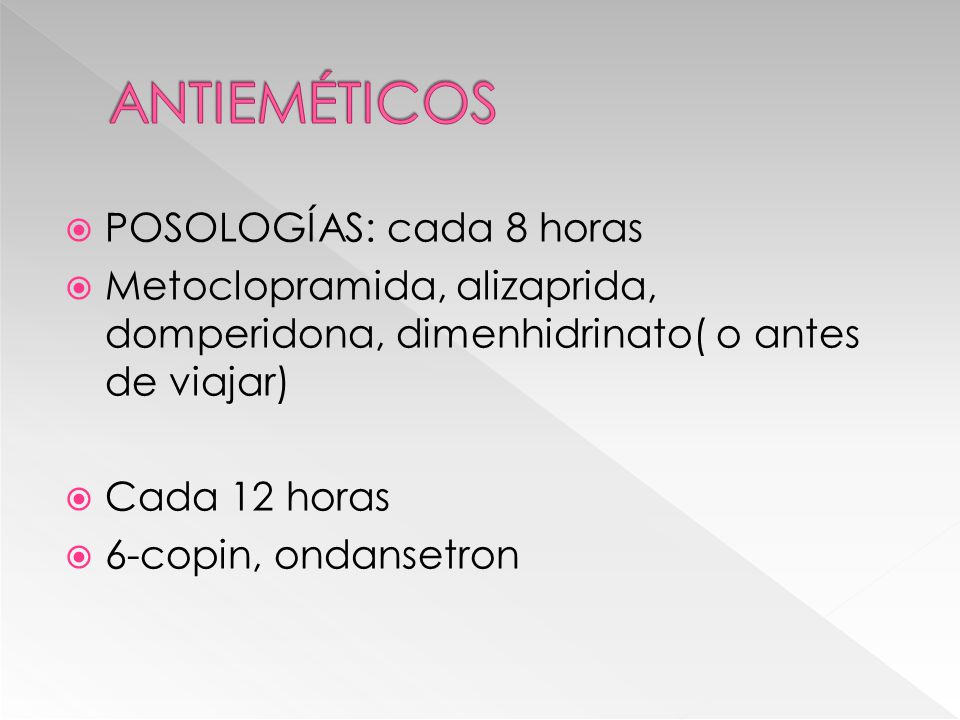 ANTIEMÉTICOS

POSOLOGÍAS: cada 8 horas
Metoclopramida, alizaprida, domperidona, dimenhidrinato( o antes de viajar)

Cada 12 horas
6-copin, ondansetron